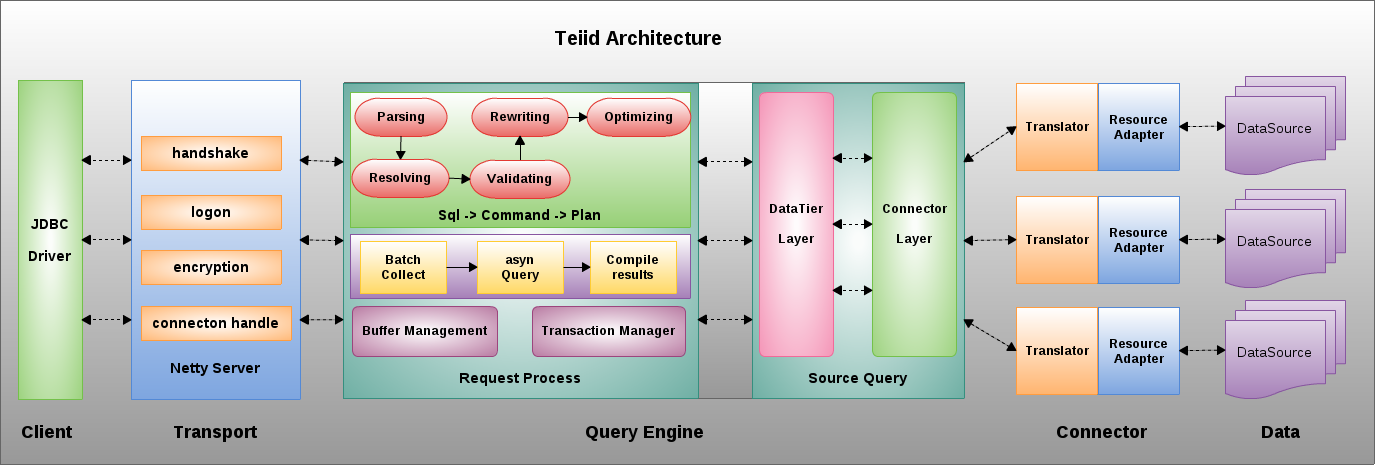 Teiid Architecture

JDBC Driver

handshake

logon

encryption

connecton handle

Netty Server

Parsing

Rewriting

Optimizing

Resolving

Validating

Sql -> Command -> Plan

Batch Collect

asyn Query

Compile results

Buffer Management

Transaction Manager

Request Process

DataTier Layer

Connector Layer

Source Query

Translator

Resource Adapter

DataSource

Translator

Resource Adapter

DataSource

Translator

Resource Adapter

DataSource

Client

Transport

Query Engine

Connector

Data